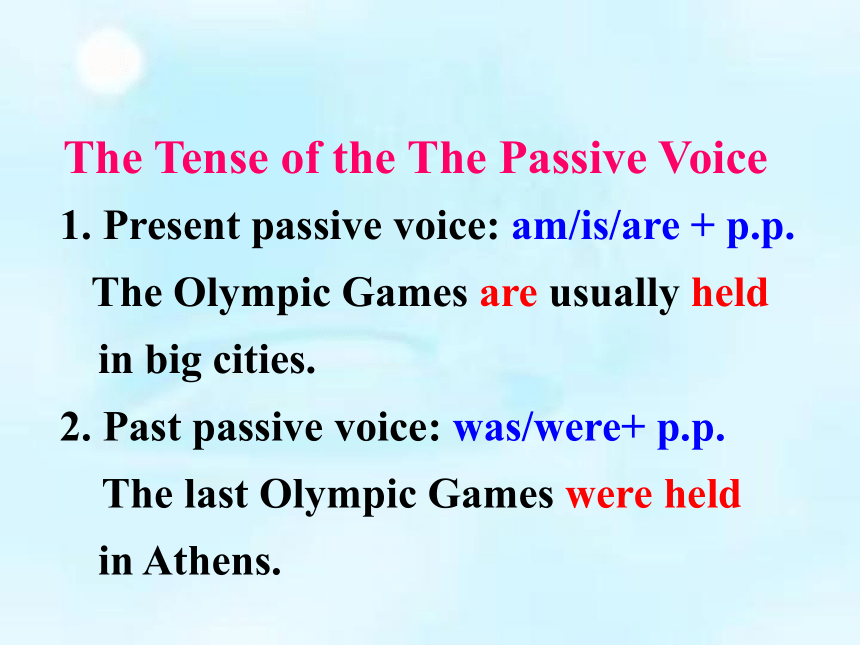 The Tense of the The Passive Voice

1. Present passive voice: am/is/are + p.p.
The Olympic Games are usually held in big cities.

2. Past passive voice: was/were+ p.p.
The last Olympic Games were held in Athens.